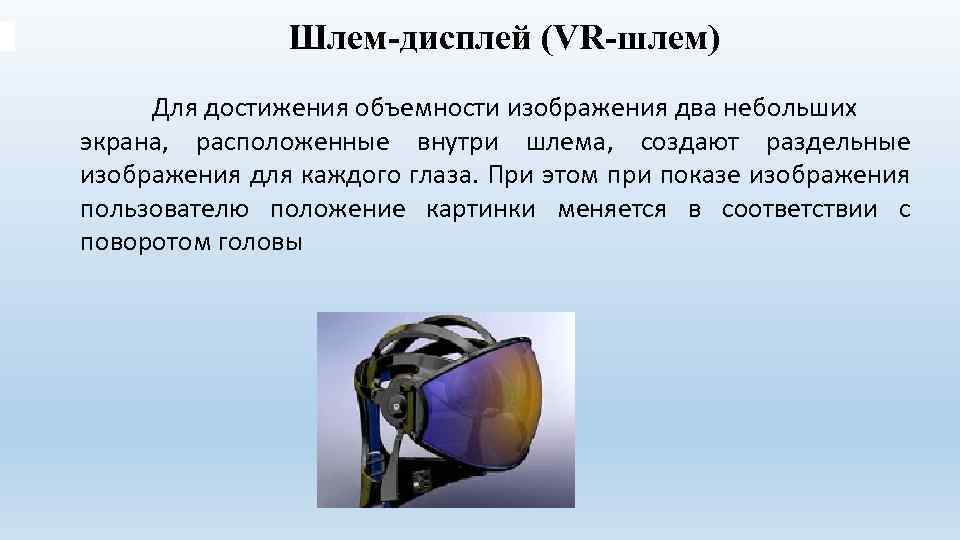 Шлем-дисплей (VR-шлем)

Для достижения объемности изображения два небольших экрана, расположенные внутри шлема, создают раздельные изображения для каждого глаза. При этом при показе изображения пользователю положение картинки меняется в соответствии с поворотом головы